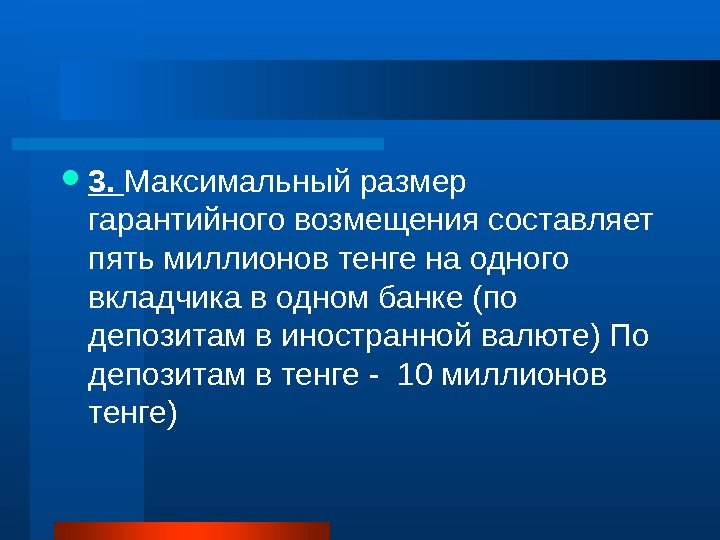 3. Максимальный размер гарантийного возмещения составляет пять миллионов тенге на одного вкладчика в одном банке (по депозитам в иностранной валюте) По депозитам в тенге - 10 миллионов тенге)